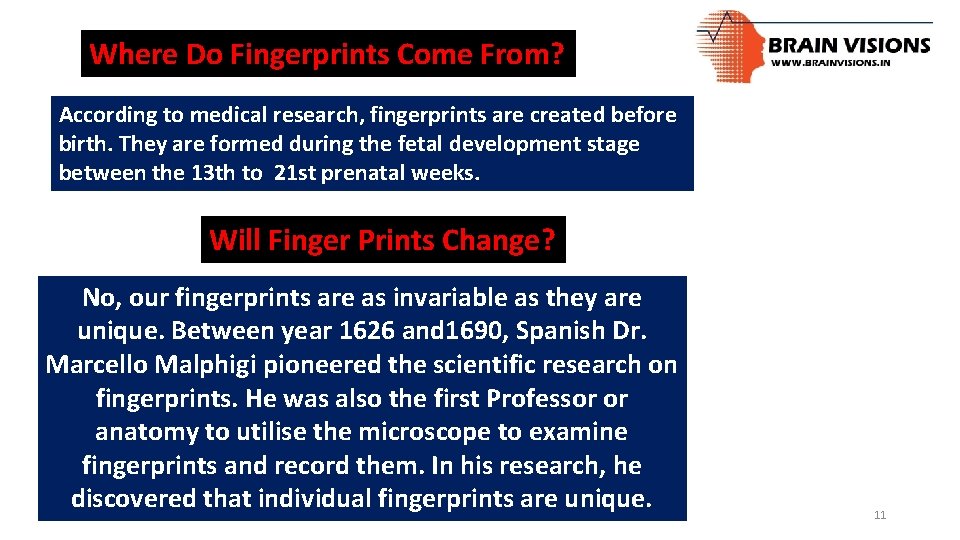 Where Do Fingerprints Come From?

BRAIN VISIONS
WWW.BRAINVISIONS.IN

According to medical research, fingerprints are created before birth. They are formed during the fetal development stage between the 13th to 21st prenatal weeks.

Will Finger Prints Change?

No, our fingerprints are as invariable as they are unique. Between year 1626 and1690, Spanish Dr. Marcello Malphigi pioneered the scientific research on fingerprints. He was also the first Professor or anatomy to utilise the microscope to examine fingerprints and record them. In his research, he discovered that individual fingerprints are unique.

11